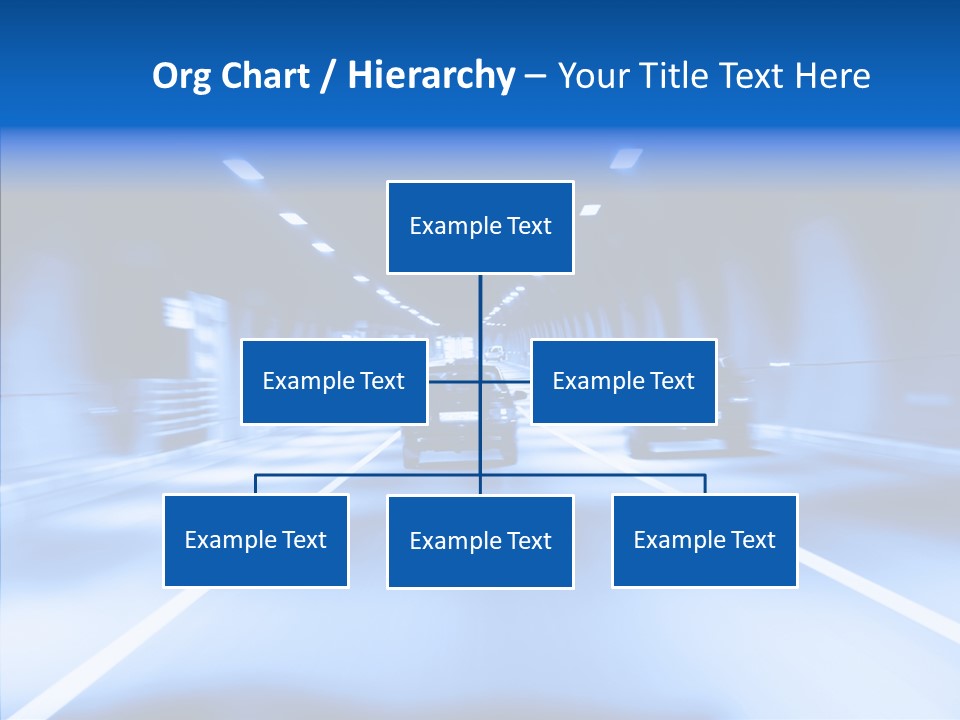 Org Chart / Hierarchy – Your Title Text Here

Example Text

Example Text

Example Text

Example Text

Example Text

Example Text